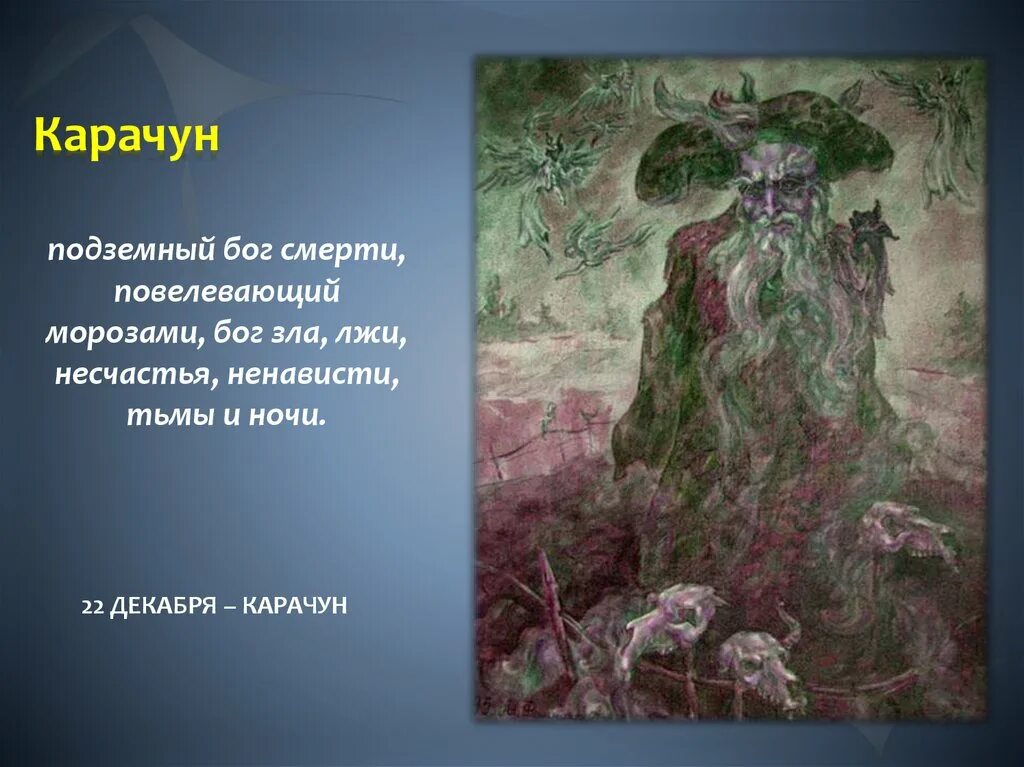 Карачун

подземный бог смерти, повелевающий морозами, бог зла, лжи, несчастья, ненависти, тьмы и ночи.

22 ДЕКАБРЯ – КАРАЧУН